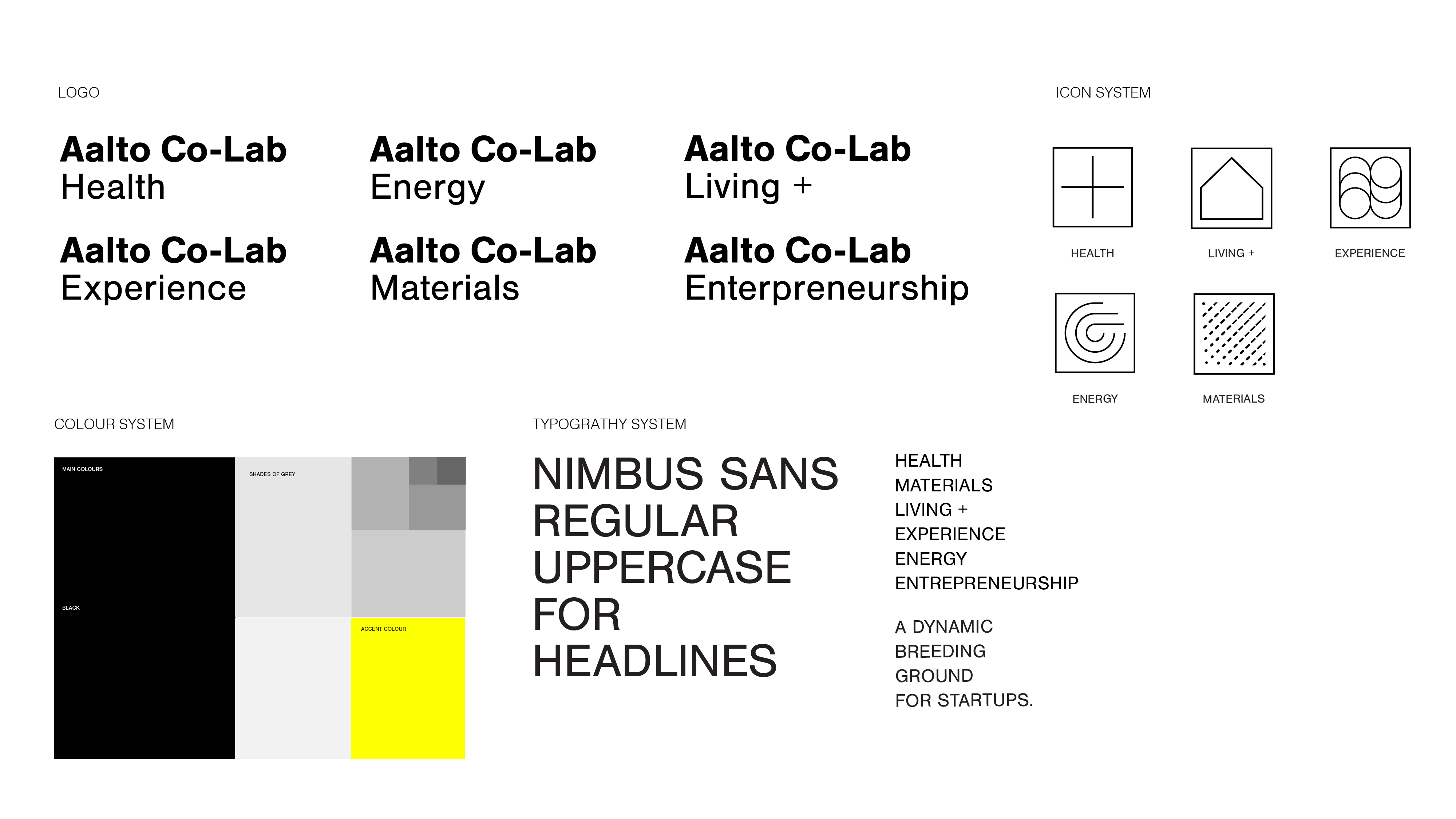 LOGO

Aalto Co-Lab
Health

Aalto Co-Lab
Energy

Aalto Co-Lab
Living +

Aalto Co-Lab
Experience

Aalto Co-Lab
Materials

Aalto Co-Lab
Enterpreneurship

ICON SYSTEM

HEALTH

LIVING +

EXPERIENCE

ENERGY

MATERIALS

COLOUR SYSTEM

MAIN COLOURS

BLACK

SHADES OF GREY

ACCENT COLOUR

TYPOGRATHY SYSTEM

NIMBUS SANS REGULAR UPPERCASE FOR HEADLINES

HEALTH
MATERIALS
LIVING +
EXPERIENCE
ENERGY
ENTREPRENEURSHIP

A DYNAMIC BREEDING GROUND FOR STARTUPS.